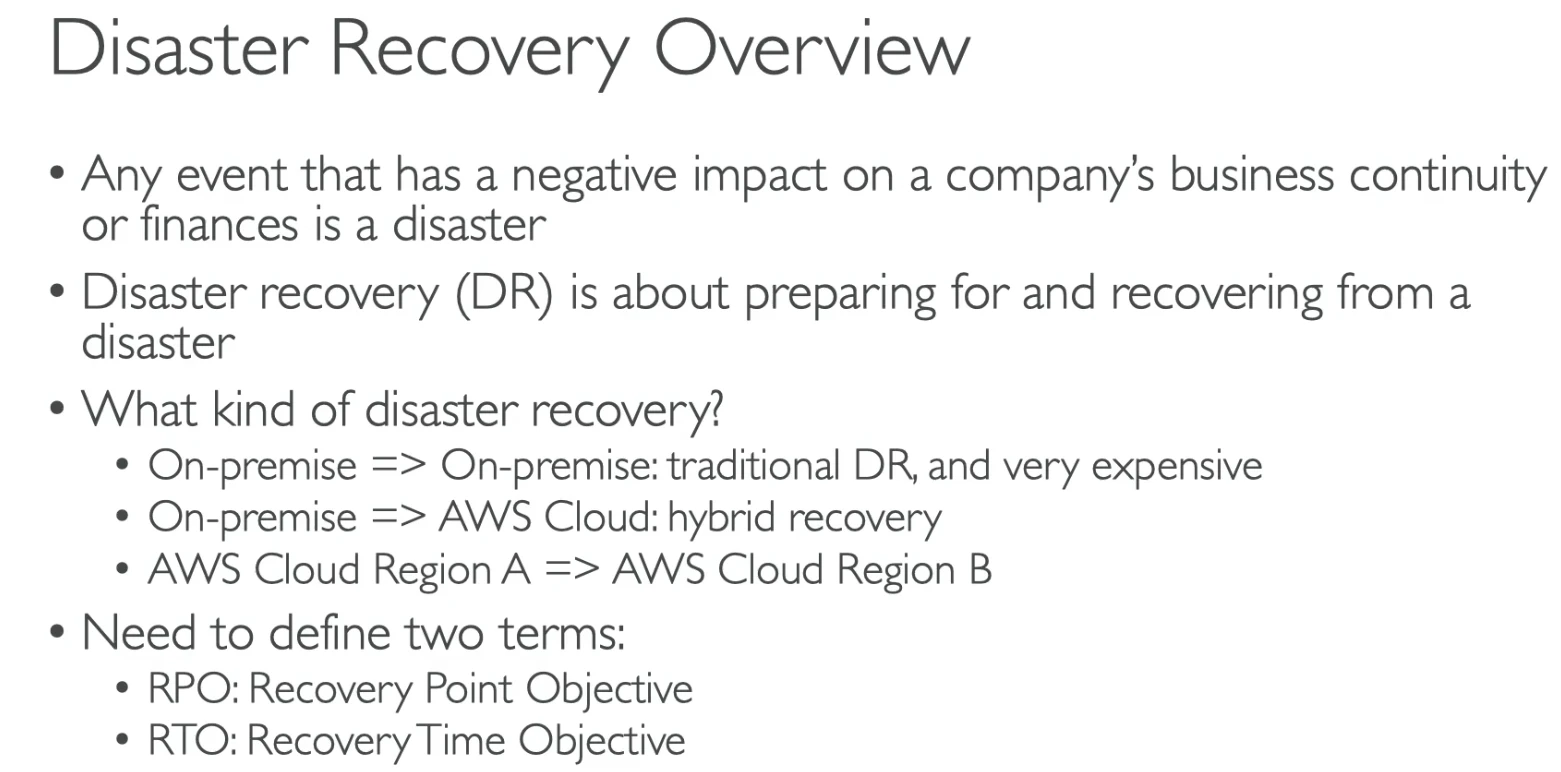 Disaster Recovery Overview

• Any event that has a negative impact on a company's business continuity or finances is a disaster

• Disaster recovery (DR) is about preparing for and recovering from a disaster

• What kind of disaster recovery?
  • On-premise => On-premise: traditional DR, and very expensive
  • On-premise => AWS Cloud: hybrid recovery
  • AWS Cloud Region A => AWS Cloud Region B

• Need to define two terms:
  • RPO: Recovery Point Objective
  • RTO: Recovery Time Objective